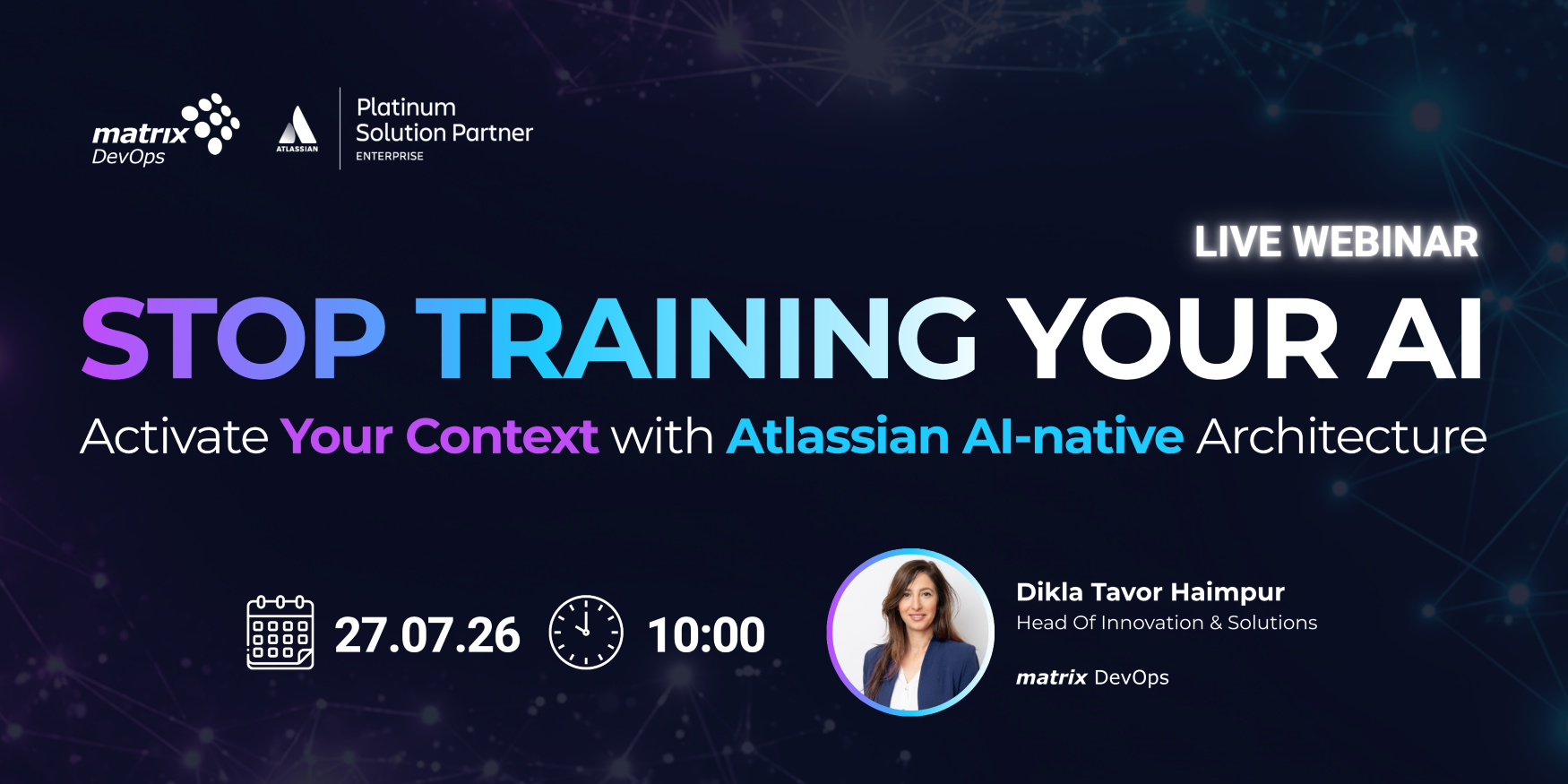 matrix DevOps

ATLASSIAN

Platinum Solution Partner
ENTERPRISE

LIVE WEBINAR

STOP TRAINING YOUR AI

Activate Your Context with Atlassian AI-native Architecture

27.07.26

10:00

Dikla Tavor Haimpur
Head Of Innovation & Solutions

matrix DevOps